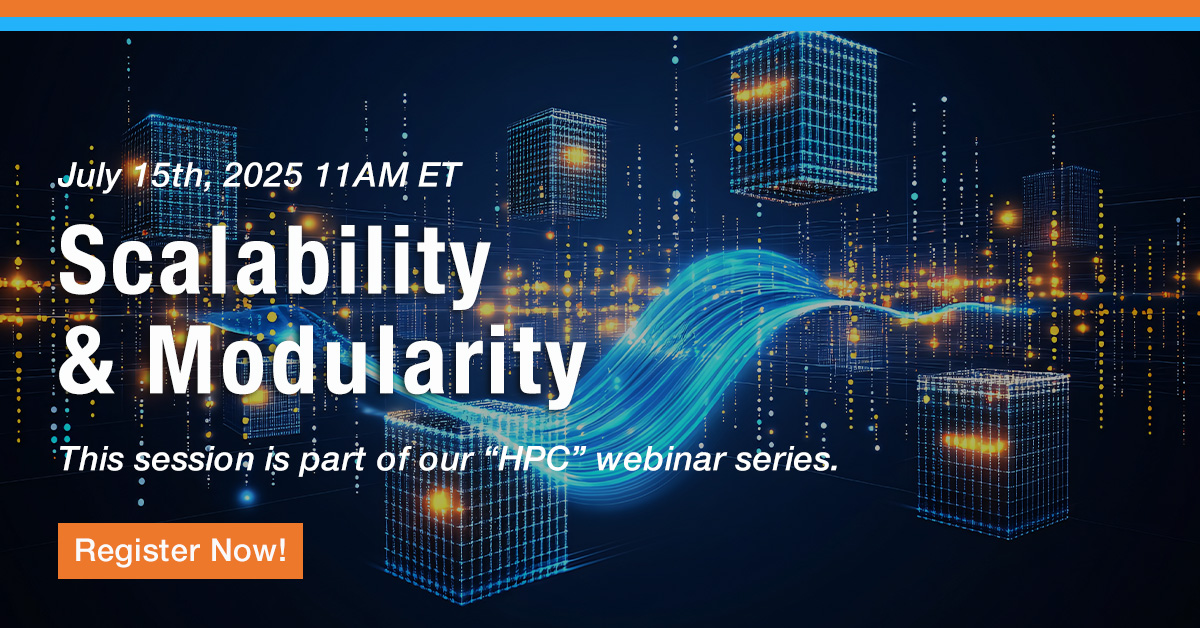 July 15th, 2025 11AM ET

Scalability & Modularity

This session is part of our “HPC” webinar series.

Register Now!